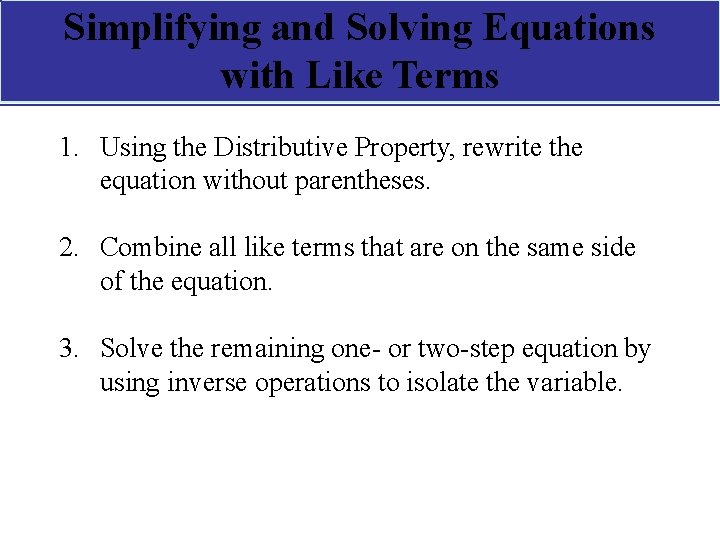 Simplifying and Solving Equations with Like Terms

1. Using the Distributive Property, rewrite the equation without parentheses.

2. Combine all like terms that are on the same side of the equation.

3. Solve the remaining one- or two-step equation by using inverse operations to isolate the variable.